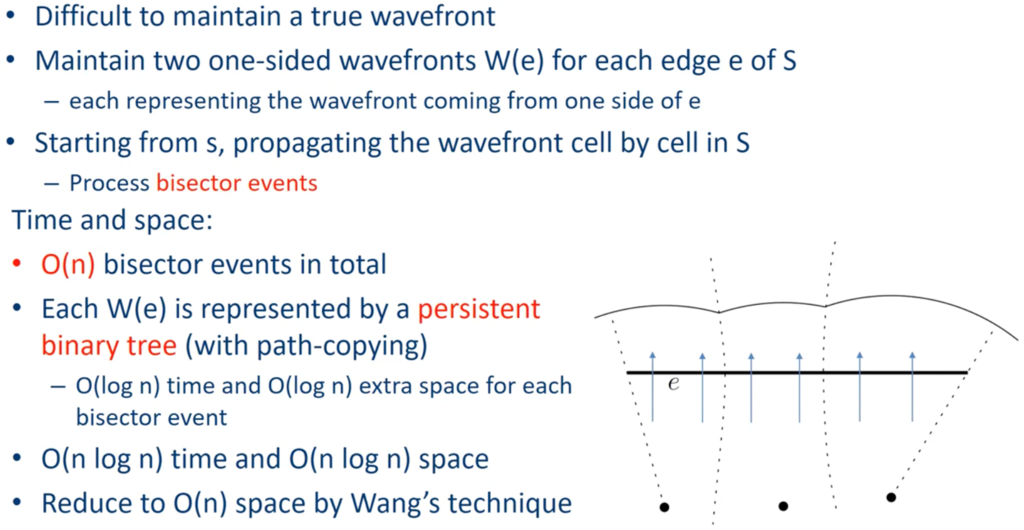 • Difficult to maintain a true wavefront
• Maintain two one-sided wavefronts W(e) for each edge e of S
– each representing the wavefront coming from one side of e
• Starting from s, propagating the wavefront cell by cell in S
– Process bisector events

Time and space:
• O(n) bisector events in total
• Each W(e) is represented by a persistent binary tree (with path-copying)
– O(log n) time and O(log n) extra space for each bisector event
• O(n log n) time and O(n log n) space
• Reduce to O(n) space by Wang's technique

$e$